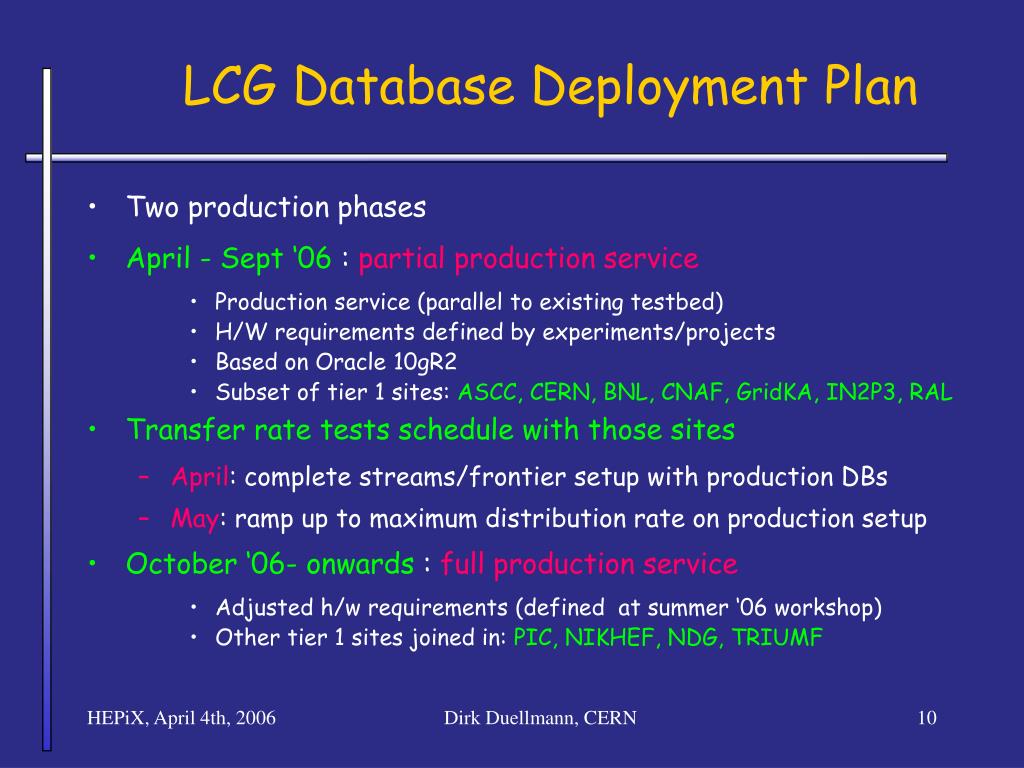 LCG Database Deployment Plan

• Two production phases

• April - Sept ‘06 : partial production service

• Production service (parallel to existing testbed)
• H/W requirements defined by experiments/projects
• Based on Oracle 10gR2
• Subset of tier 1 sites: ASCC, CERN, BNL, CNAF, GridKA, IN2P3, RAL

• Transfer rate tests schedule with those sites

– April: complete streams/frontier setup with production DBs
– May: ramp up to maximum distribution rate on production setup

• October ‘06- onwards : full production service

• Adjusted h/w requirements (defined at summer ‘06 workshop)
• Other tier 1 sites joined in: PIC, NIKHEF, NDG, TRIUMF

HEPiX, April 4th, 2006

Dirk Duellmann, CERN

10